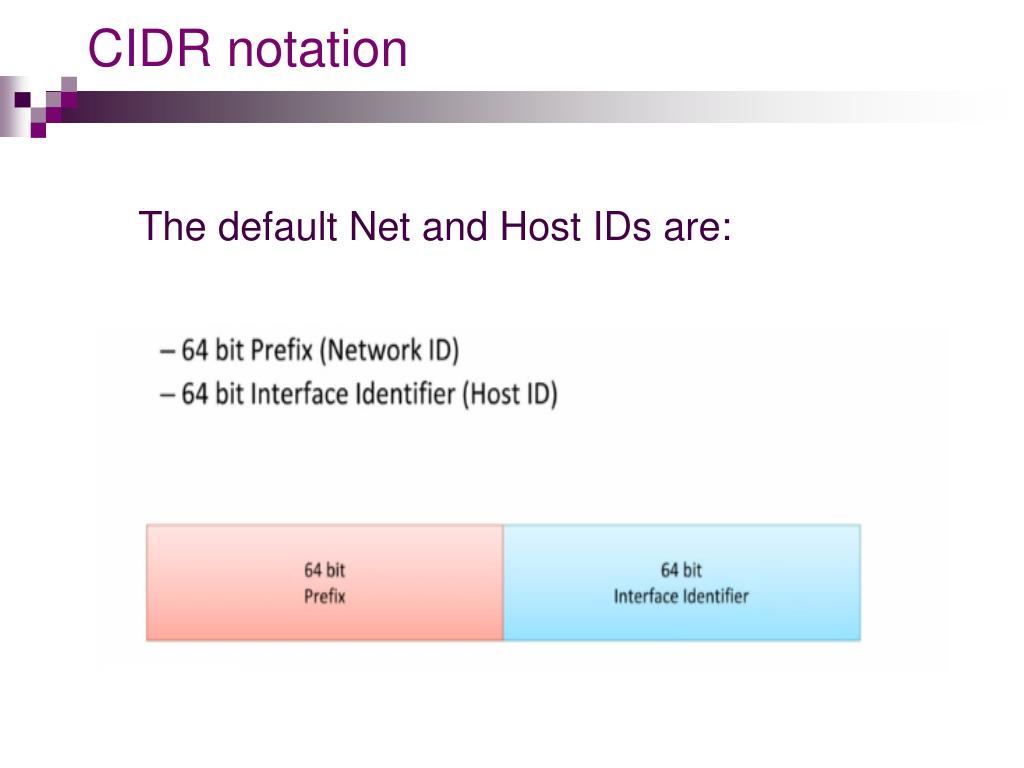 CIDR notation

The default Net and Host IDs are:

– 64 bit Prefix (Network ID)
– 64 bit Interface Identifier (Host ID)

64 bit
Prefix

64 bit
Interface Identifier